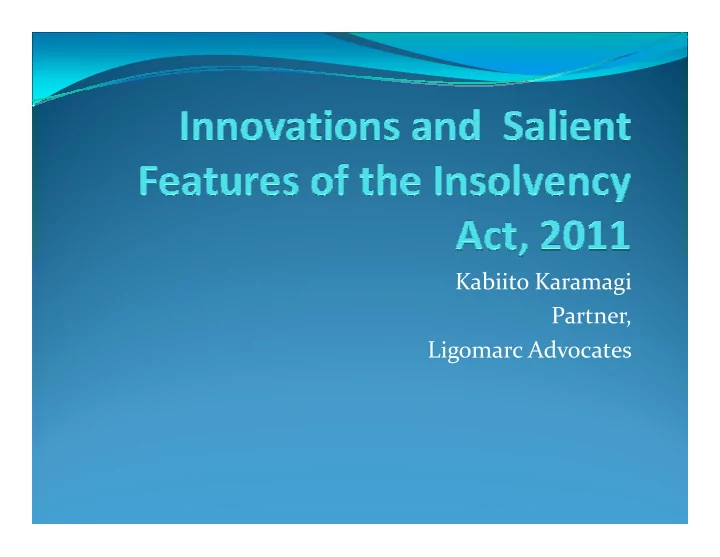 Innovations and Salient Features of the Insolvency Act, 2011

Kabiito Karamagi
Partner,
Ligomarc Advocates